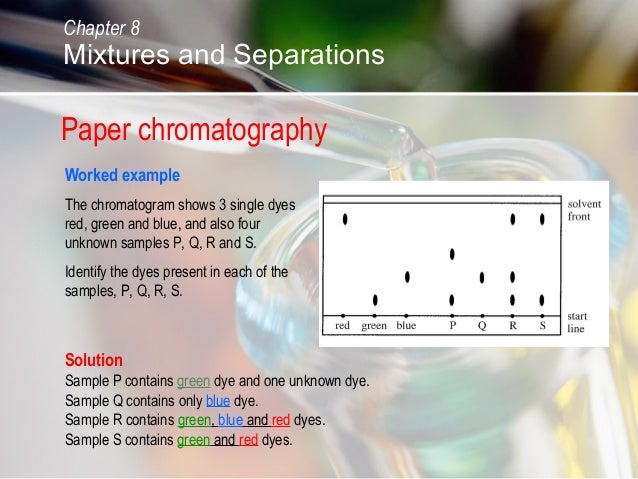 Chapter 8
Mixtures and Separations

Paper chromatography

Worked example

The chromatogram shows 3 single dyes red, green and blue, and also four unknown samples P, Q, R and S.

Identify the dyes present in each of the samples, P, Q, R, S.

solvent front

start line

red green blue P Q R S

Solution
Sample P contains green dye and one unknown dye.
Sample Q contains only blue dye.
Sample R contains green, blue and red dyes.
Sample S contains green and red dyes.